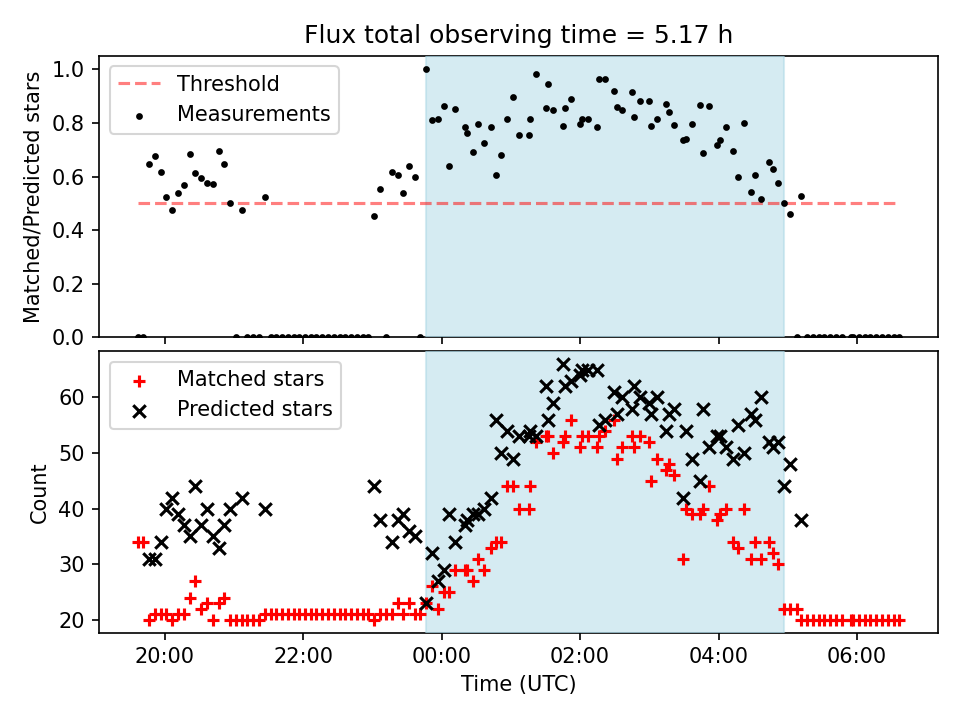 Flux total observing time = 5.17 h

Threshold
Measurements

Matched/Predicted stars

1.0
0.8
0.6
0.4
0.2
0.0

Matched stars
Predicted stars

Count

60
50
40
30
20

20:00
22:00
00:00
02:00
04:00
06:00

Time (UTC)